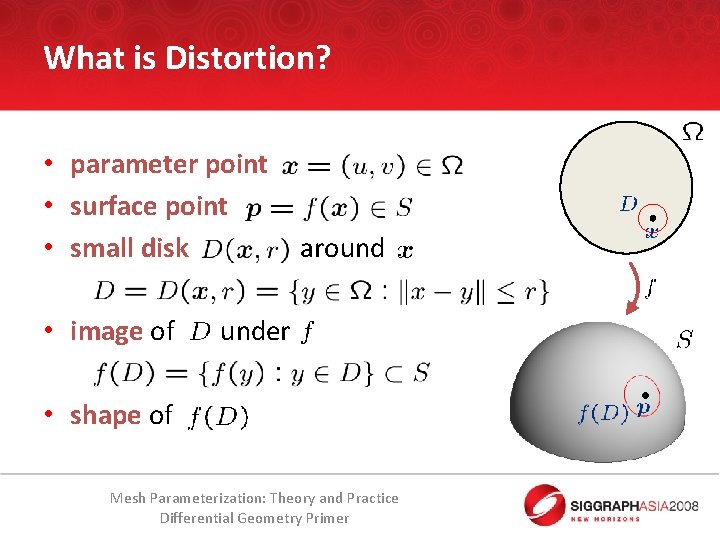 What is Distortion?

• parameter point $\boldsymbol{x} = (u, v) \in \Omega$
• surface point $\boldsymbol{p} = f(\boldsymbol{x}) \in S$
• small disk $D(\boldsymbol{x}, r)$ around $\boldsymbol{x}$

$D = D(\boldsymbol{x}, r) = \{y \in \Omega : \|x - y\| \leq r\}$

• image of $D$ under $f$

$f(D) = \{f(y) : y \in D\} \subset S$

• shape of $f(D)$

$\Omega$

$D$

$\boldsymbol{x}$

$f$

$S$

$f(D)$

$\boldsymbol{p}$

Mesh Parameterization: Theory and Practice
Differential Geometry Primer

SIGGRAPHASIA2008
NEW HORIZONS